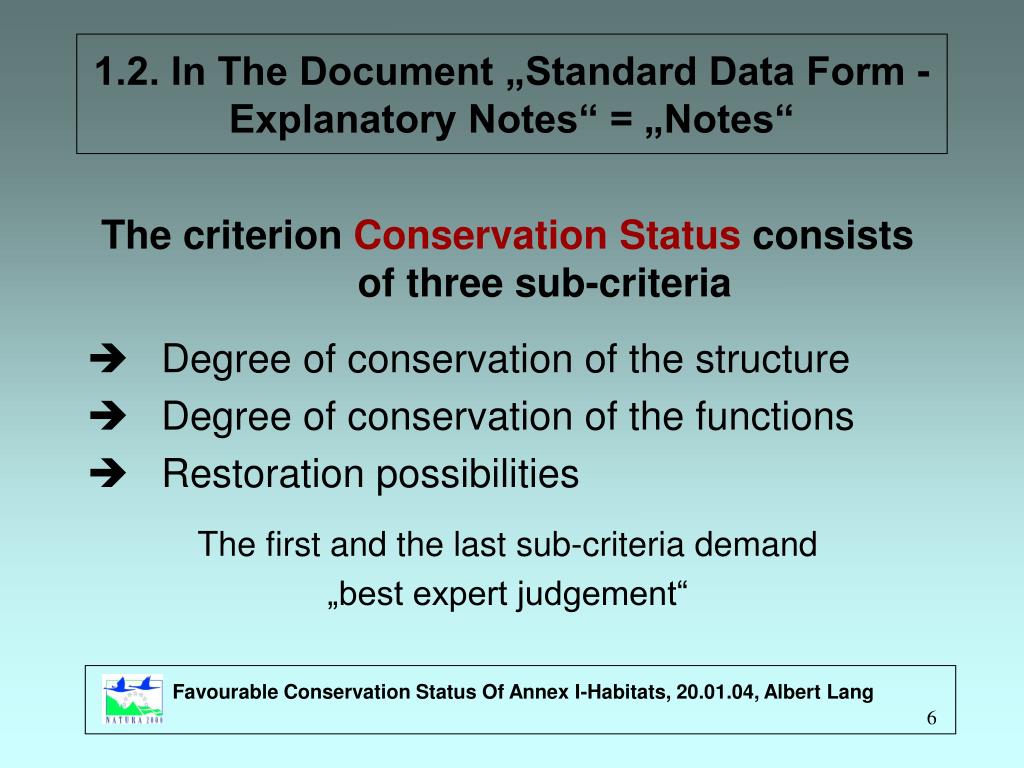 1.2. In The Document „Standard Data Form - Explanatory Notes“ = „Notes“

The criterion Conservation Status consists of three sub-criteria

➔ Degree of conservation of the structure
➔ Degree of conservation of the functions
➔ Restoration possibilities

The first and the last sub-criteria demand „best expert judgement“

NATURA 2000

Favourable Conservation Status Of Annex I-Habitats, 20.01.04, Albert Lang

6